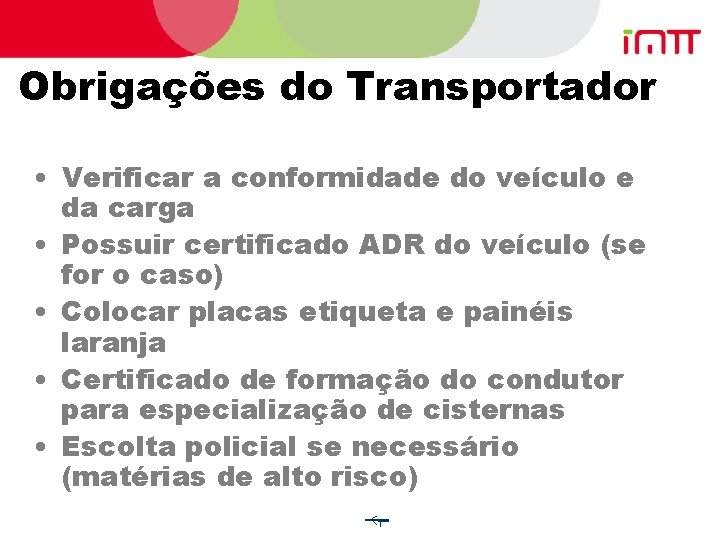 imtt

Obrigações do Transportador

• Verificar a conformidade do veículo e da carga
• Possuir certificado ADR do veículo (se for o caso)
• Colocar placas etiqueta e painéis laranja
• Certificado de formação do condutor para especialização de cisternas
• Escolta policial se necessário (matérias de alto risco)